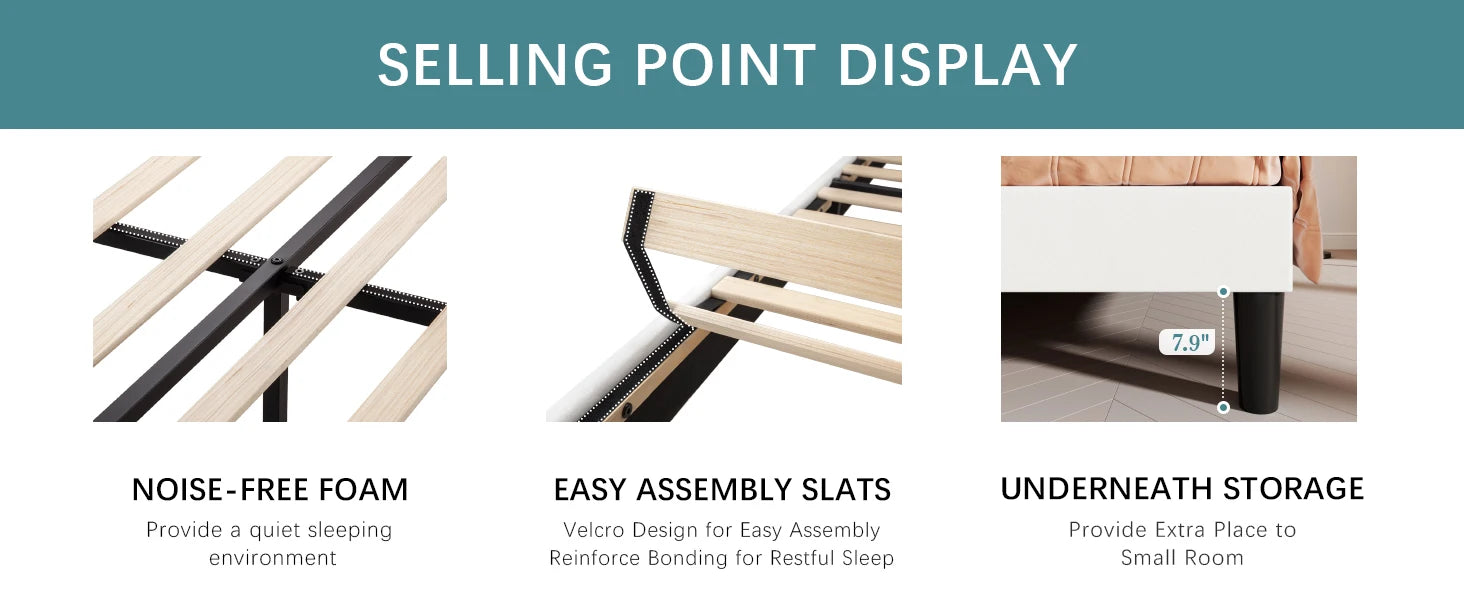 SELLING POINT DISPLAY

7.9"

NOISE-FREE FOAM
Provide a quiet sleeping environment

EASY ASSEMBLY SLATS
Velcro Design for Easy Assembly
Reinforce Bonding for Restful Sleep

UNDERNEATH STORAGE
Provide Extra Place to Small Room